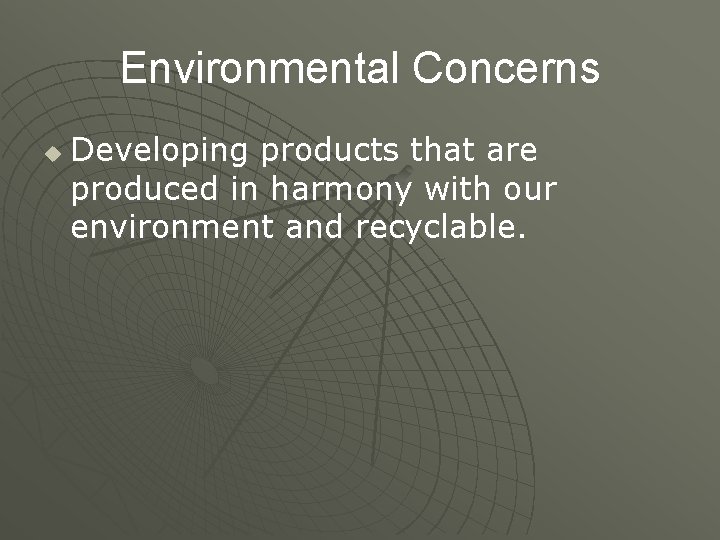 Environmental Concerns

• Developing products that are produced in harmony with our environment and recyclable.